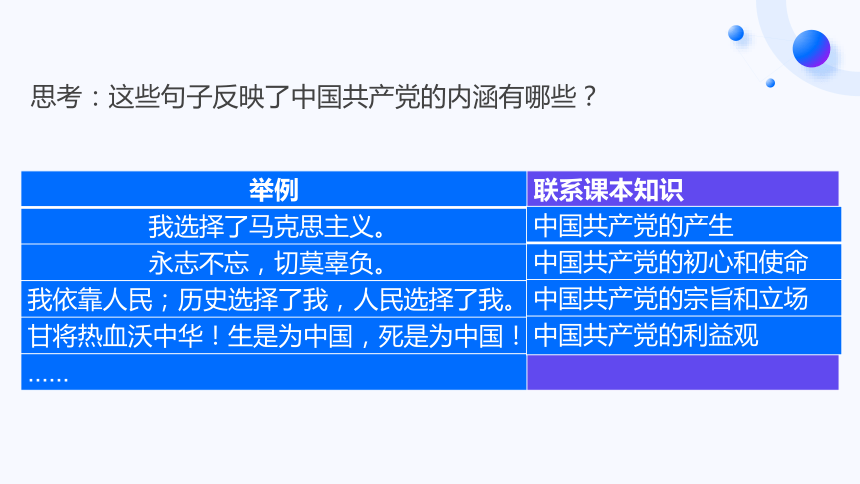 思考：这些句子反映了中国共产党的内涵有哪些？

| 举例 | 联系课本知识 |
|---|---|
| 我选择了马克思主义。 | 中国共产党的产生 |
| 永志不忘，切莫辜负。 | 中国共产党的初心和使命 |
| 我依靠人民；历史选择了我，人民选择了我。 | 中国共产党的宗旨和立场 |
| 甘将热血沃中华！生是为中国，死是为中国！ | 中国共产党的利益观 |
| …… | |